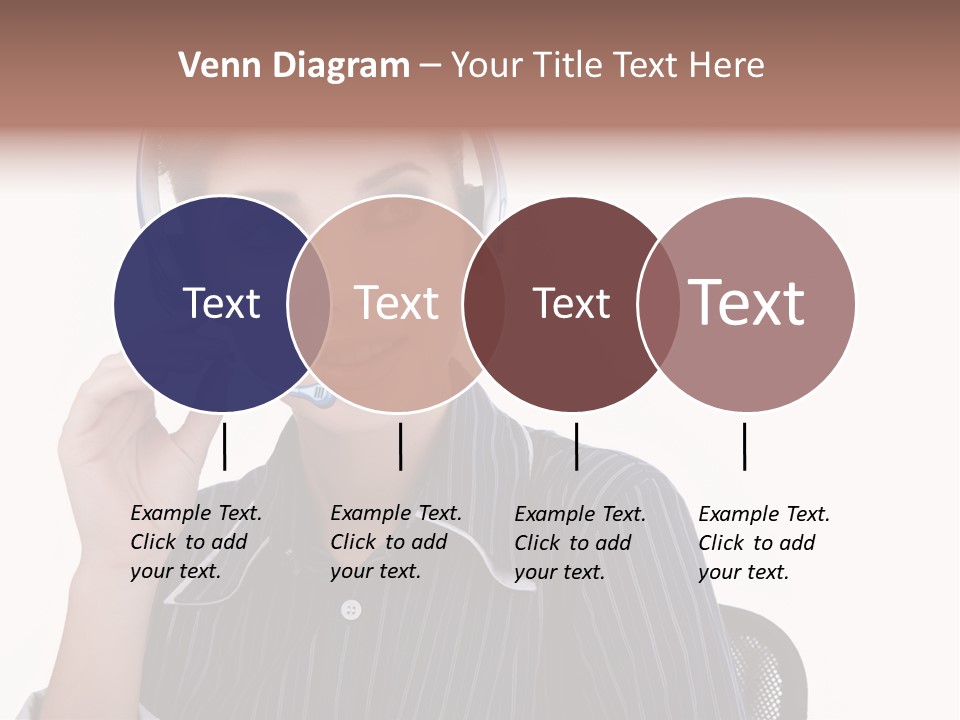 Venn Diagram – Your Title Text Here

Text

Text

Text

Text

Example Text. Click to add your text.

Example Text. Click to add your text.

Example Text. Click to add your text.

Example Text. Click to add your text.